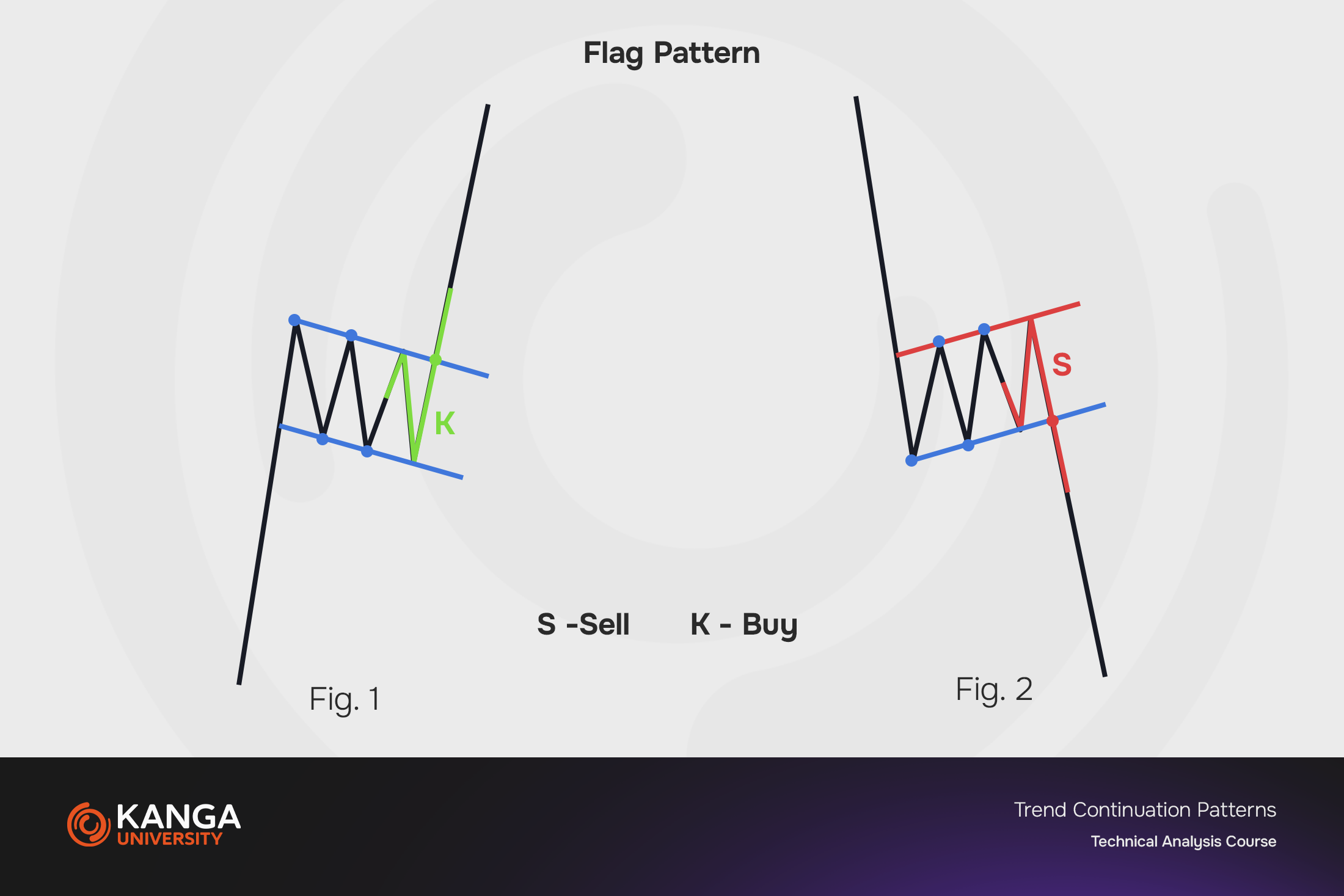 Flag Pattern

K

S

S -Sell K - Buy

Fig. 1

Fig. 2

KANGA UNIVERSITY

Trend Continuation Patterns

Technical Analysis Course